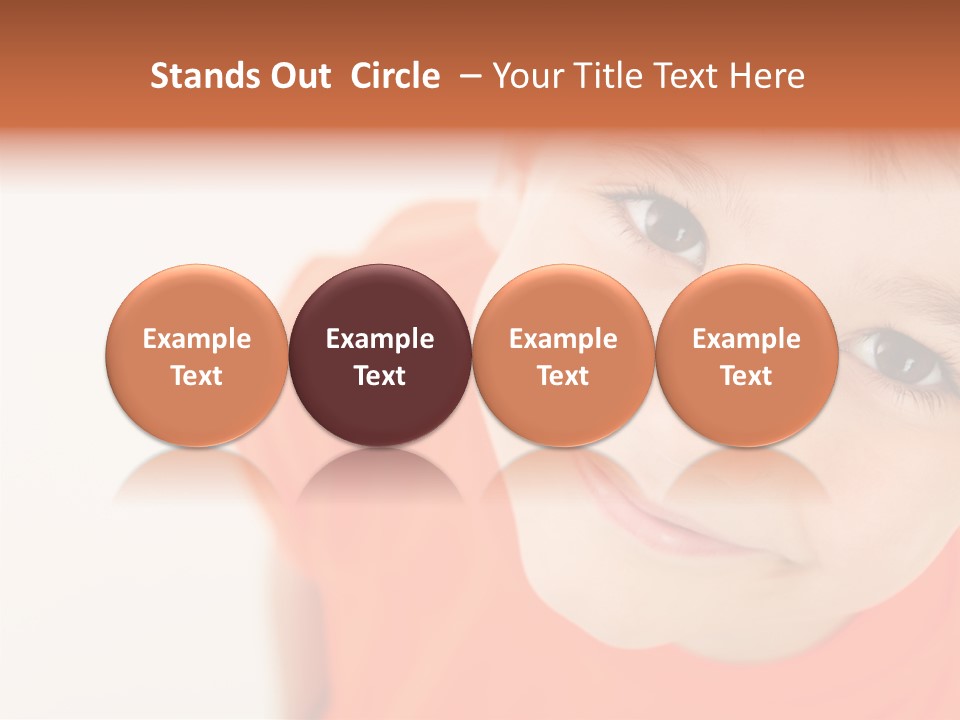 Stands Out  Circle  – Your Title Text Here

Example Text

Example Text

Example Text

Example Text